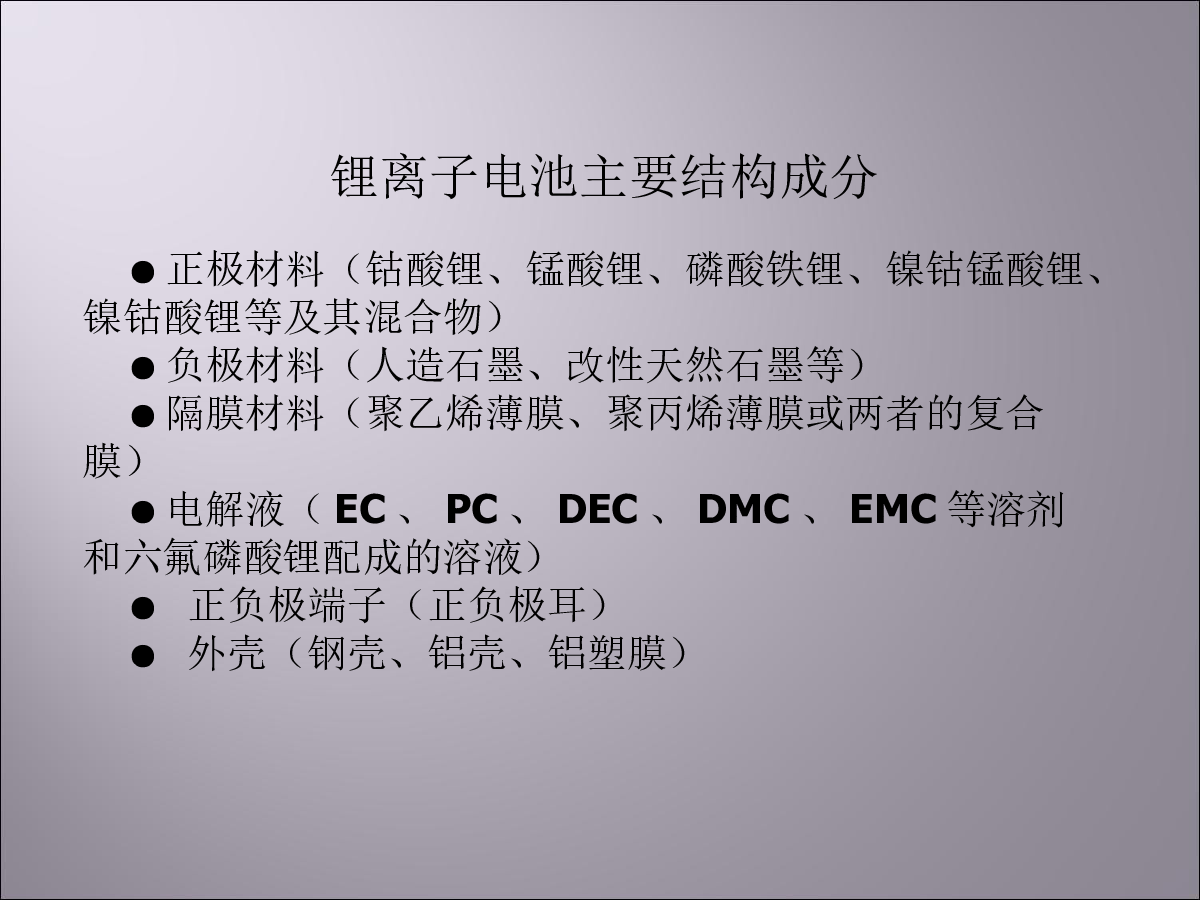 锂离子电池主要结构成分

● 正极材料（钴酸锂、锰酸锂、磷酸铁锂、镍钴锰酸锂、镍钴酸锂等及其混合物）

● 负极材料（人造石墨、改性天然石墨等）

● 隔膜材料（聚乙烯薄膜、聚丙烯薄膜或两者的复合膜）

● 电解液（ EC 、 PC 、 DEC 、 DMC 、 EMC 等溶剂和六氟磷酸锂配成的溶液）

● 正负极端子（正负极耳）

● 外壳（钢壳、铝壳、铝塑膜）